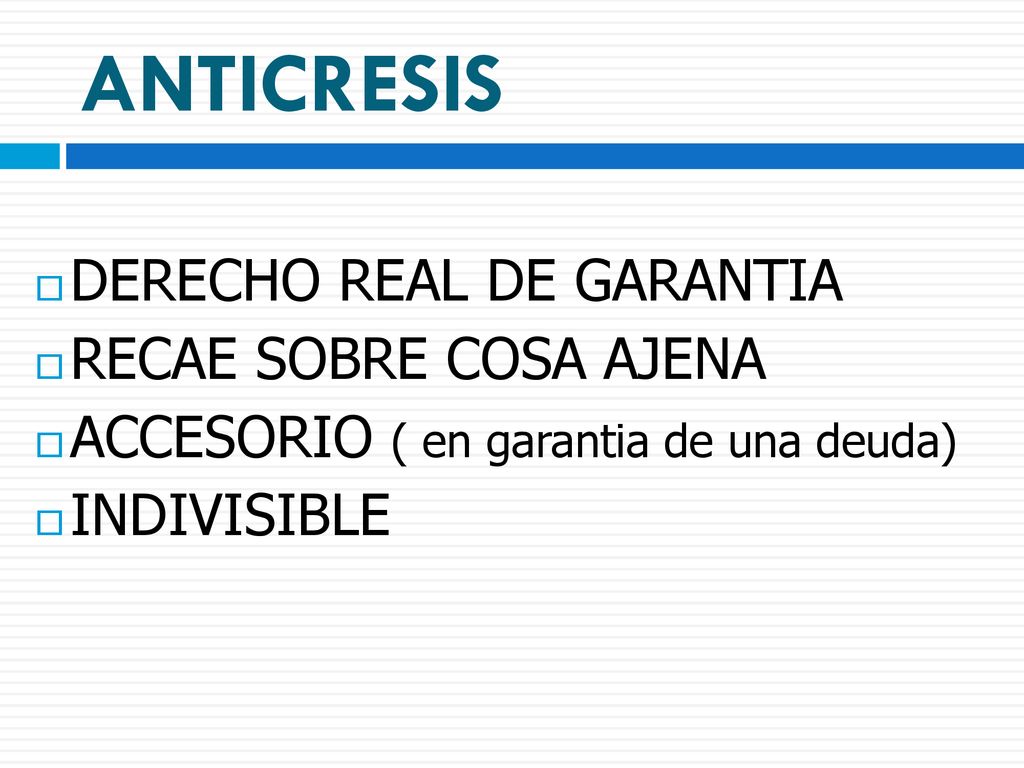 ANTICRESIS

DERECHO REAL DE GARANTIA
RECAE SOBRE COSA AJENA
ACCESORIO ( en garantia de una deuda)
INDIVISIBLE